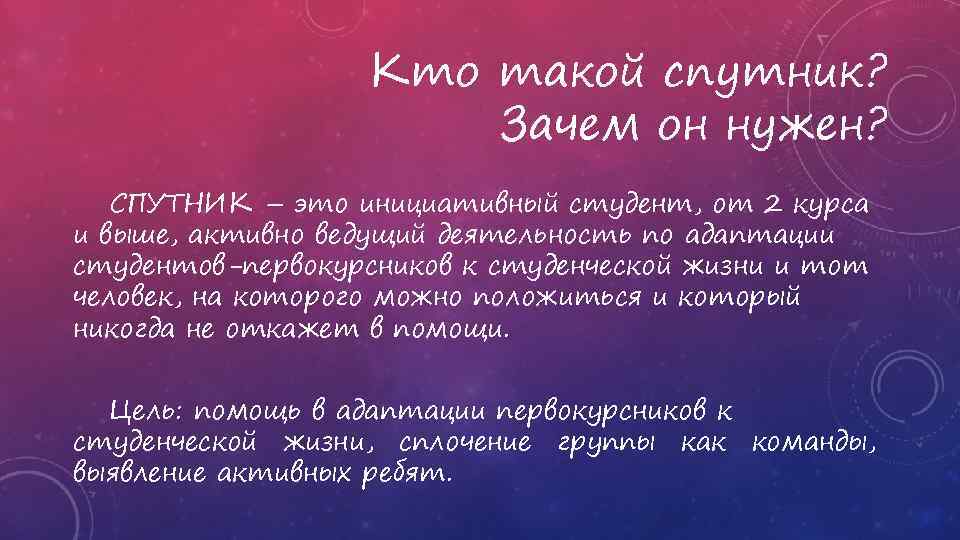 Кто такой спутник?
Зачем он нужен?

СПУТНИК – это инициативный студент, от 2 курса и выше, активно ведущий деятельность по адаптации студентов-первокурсников к студенческой жизни и тот человек, на которого можно положиться и который никогда не откажет в помощи.

Цель: помощь в адаптации первокурсников к студенческой жизни, сплочение группы как команды, выявление активных ребят.